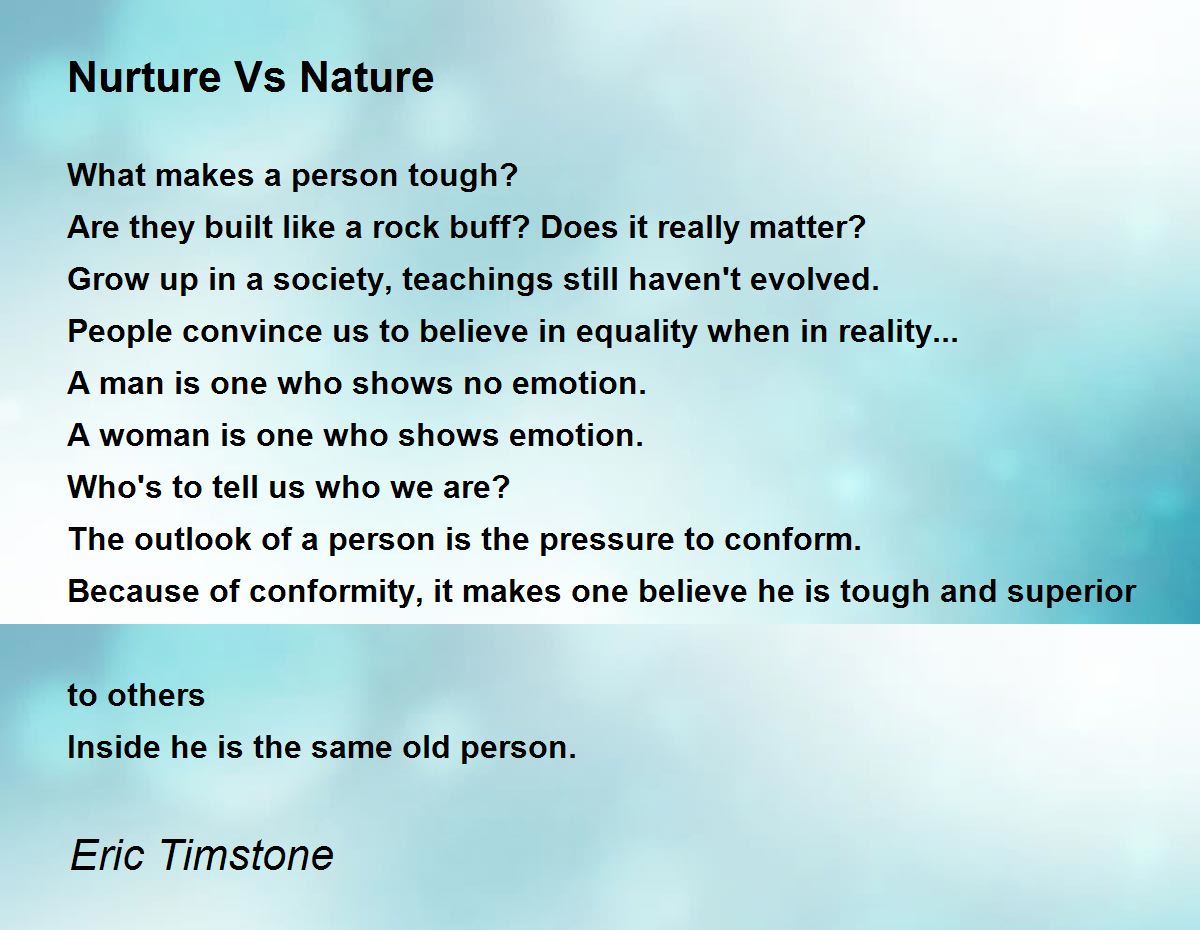 Nurture Vs Nature

What makes a person tough?
Are they built like a rock buff? Does it really matter?
Grow up in a society, teachings still haven't evolved.
People convince us to believe in equality when in reality...
A man is one who shows no emotion.
A woman is one who shows emotion.
Who's to tell us who we are?
The outlook of a person is the pressure to conform.
Because of conformity, it makes one believe he is tough and superior

to others
Inside he is the same old person.

Eric Timstone